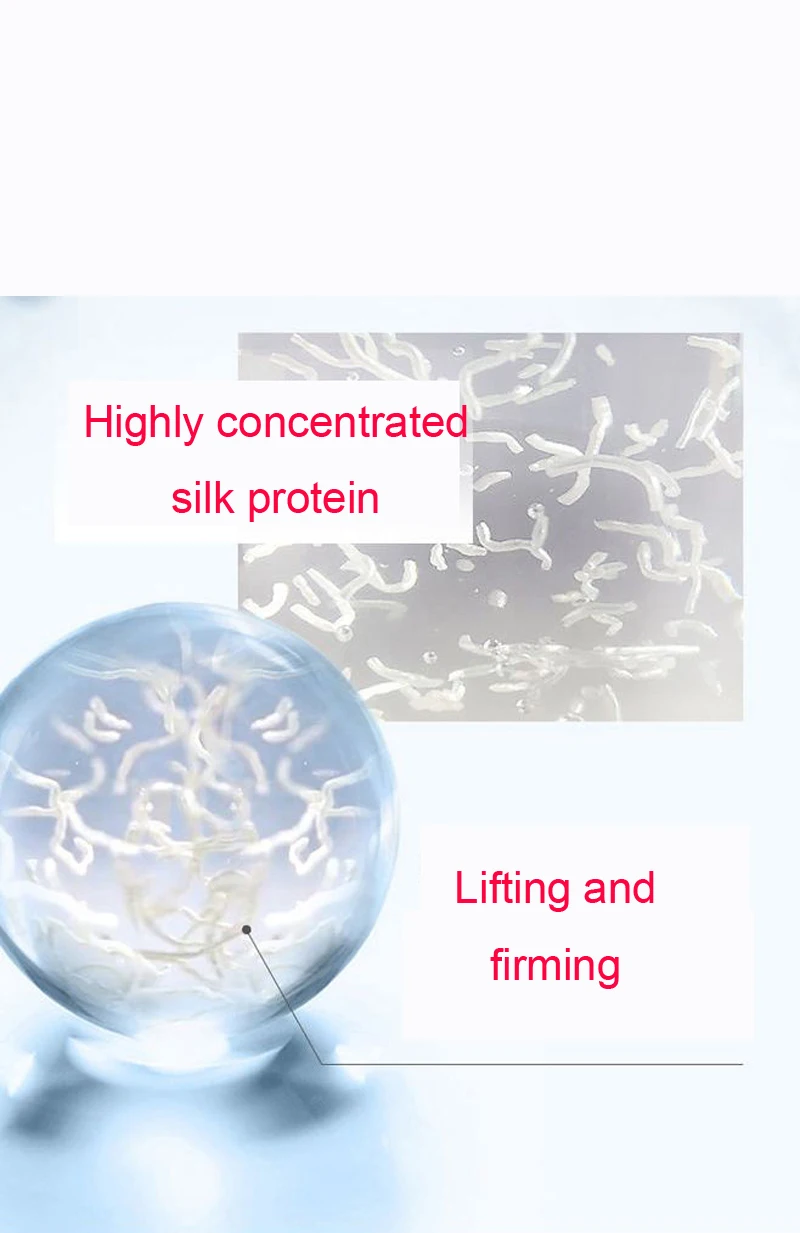 Highly concentrated
silk protein

Lifting and
firming